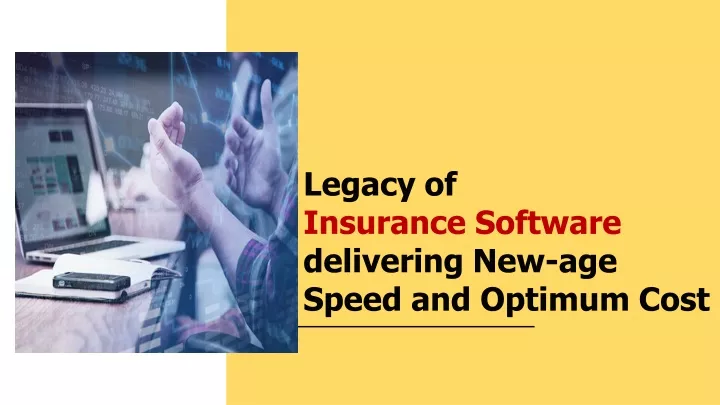 Legacy of
Insurance Software
delivering New-age
Speed and Optimum Cost